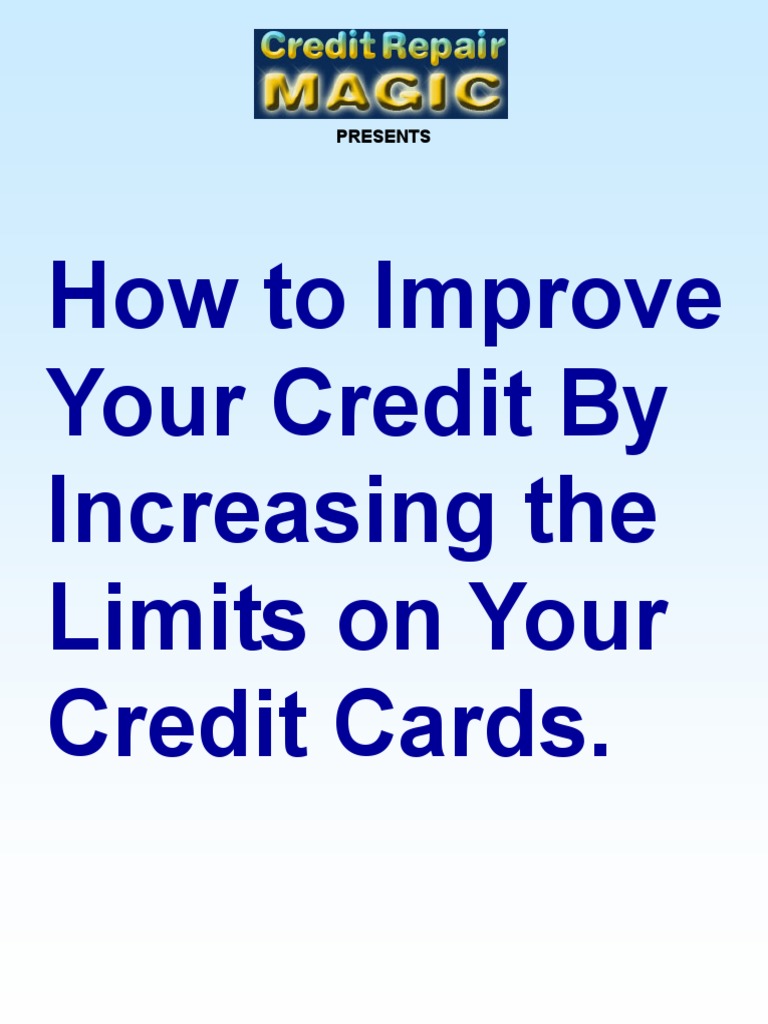 Credit Repair
MAGIC

PRESENTS

How to Improve Your Credit By Increasing the Limits on Your Credit Cards.